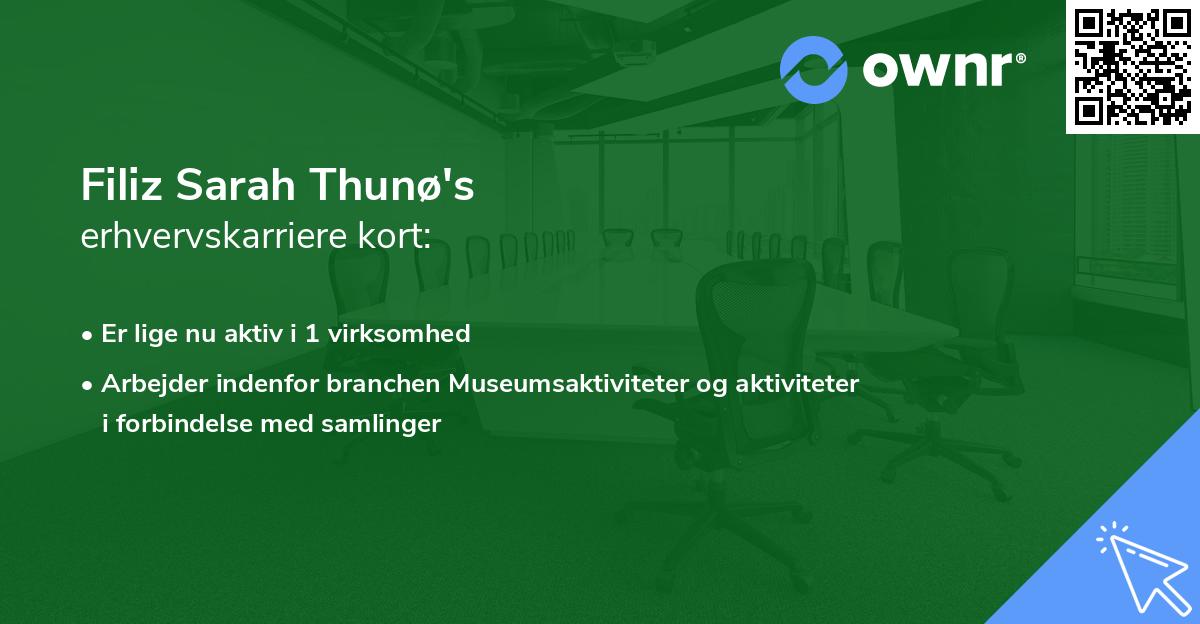 ownr®

Filiz Sarah Thunø's
erhvervskarriere kort:

• Er lige nu aktiv i 1 virksomhed

• Arbejder indenfor branchen Museumsaktiviteter og aktiviteter i forbindelse med samlinger